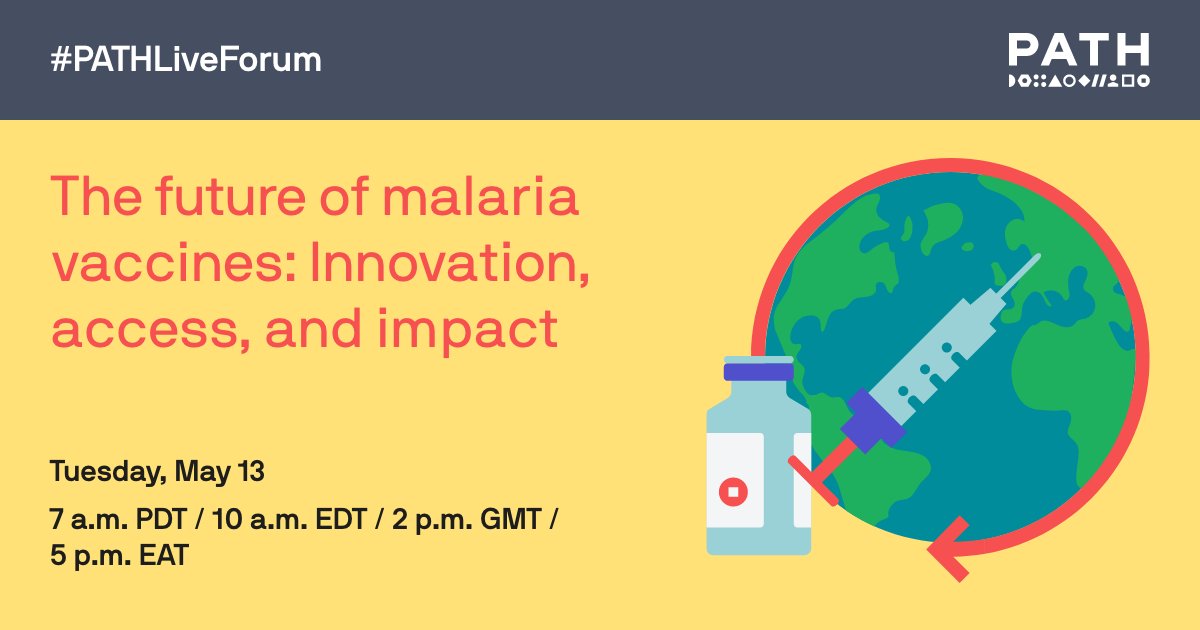 #PATHLiveForum

PATH

The future of malaria vaccines: Innovation, access, and impact

Tuesday, May 13

7 a.m. PDT / 10 a.m. EDT / 2 p.m. GMT / 5 p.m. EAT